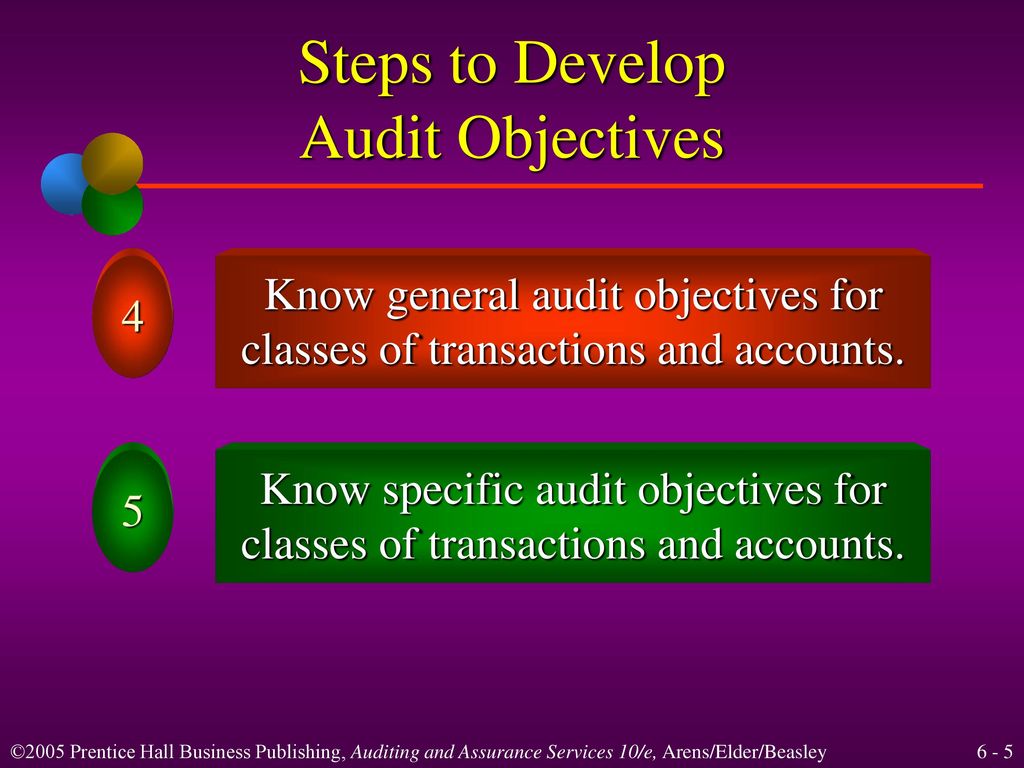 Steps to Develop Audit Objectives

4

Know general audit objectives for classes of transactions and accounts.

5

Know specific audit objectives for classes of transactions and accounts.

©2005 Prentice Hall Business Publishing, Auditing and Assurance Services 10/e, Arens/Elder/Beasley

6 - 5